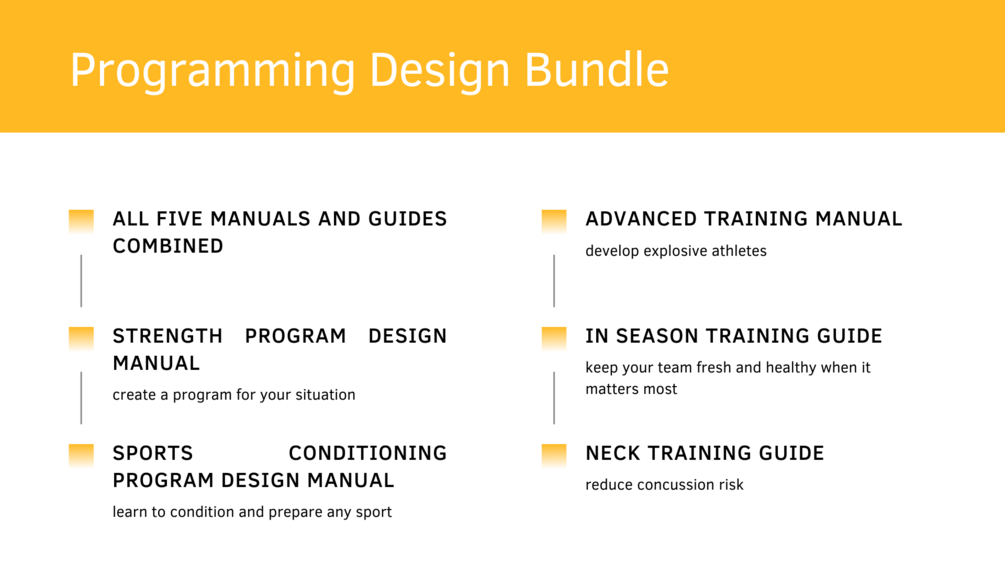 Programming Design Bundle

ALL FIVE MANUALS AND GUIDES COMBINED

STRENGTH PROGRAM DESIGN MANUAL

create a program for your situation

SPORTS CONDITIONING PROGRAM DESIGN MANUAL

learn to condition and prepare any sport

ADVANCED TRAINING MANUAL

develop explosive athletes

IN SEASON TRAINING GUIDE

keep your team fresh and healthy when it matters most

NECK TRAINING GUIDE

reduce concussion risk